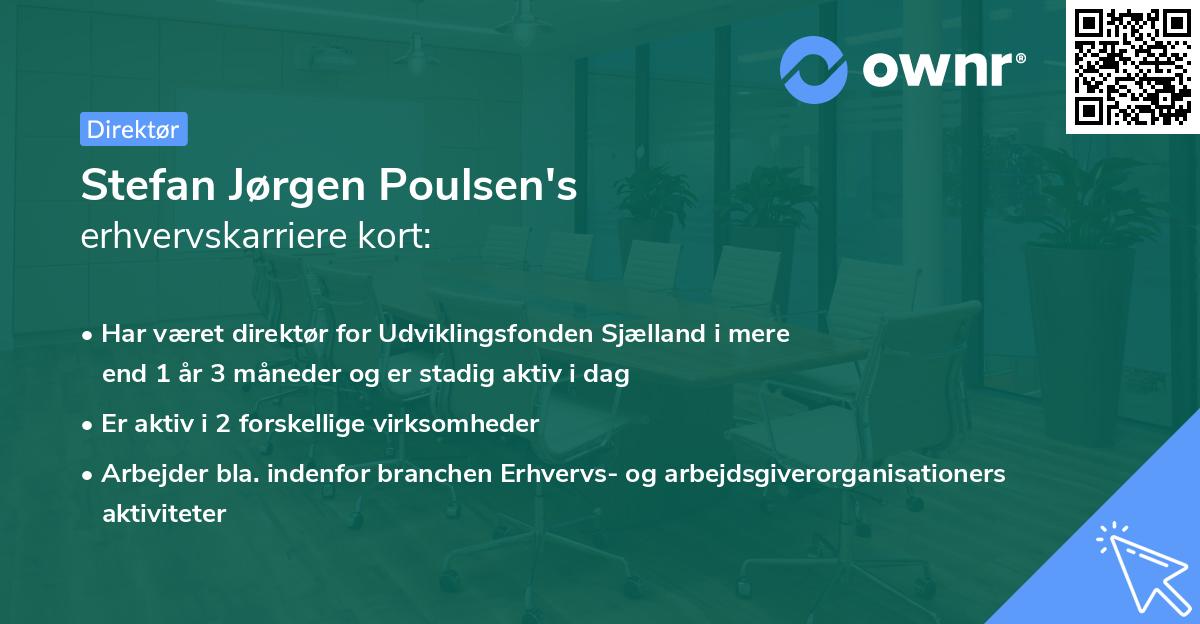 ownr®

Direktør

Stefan Jørgen Poulsen's
erhvervskarriere kort:

• Har været direktør for Udviklingsfonden Sjælland i mere end 1 år 3 måneder og er stadig aktiv i dag

• Er aktiv i 2 forskellige virksomheder

• Arbejder bla. indenfor branchen Erhvervs- og arbejdsgiverorganisationers aktiviteter